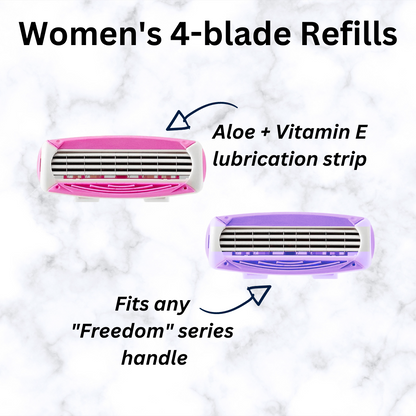 Women's 4-blade Refills

Aloe + Vitamin E lubrication strip

Fits any "Freedom" series handle